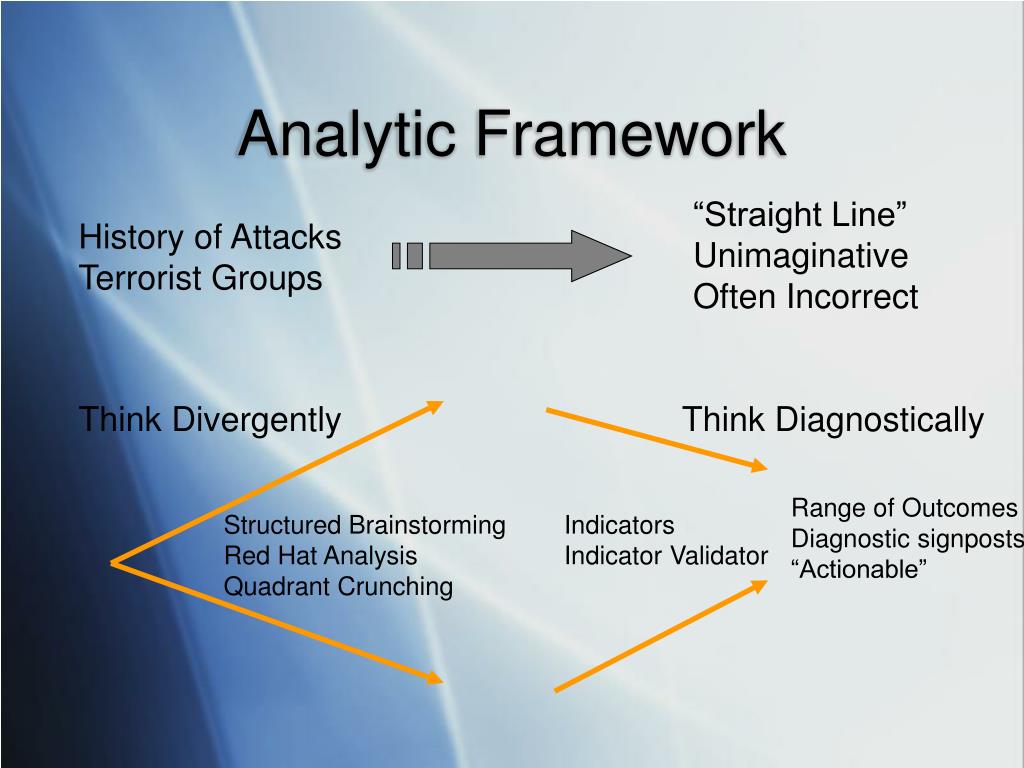 Analytic Framework

History of Attacks
Terrorist Groups

“Straight Line”
Unimaginative
Often Incorrect

Think Divergently

Think Diagnostically

Structured Brainstorming
Red Hat Analysis
Quadrant Crunching

Indicators
Indicator Validator

Range of Outcomes
Diagnostic signposts
“Actionable”